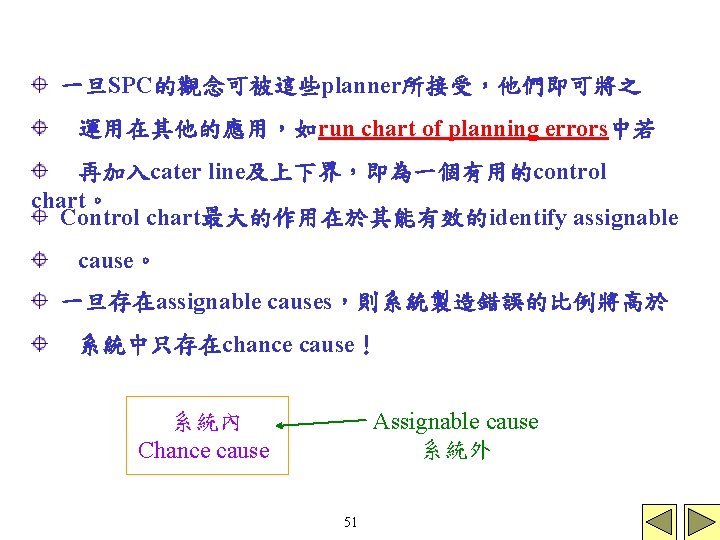 一旦SPC的觀念可被這些planner所接受，他們即可將之

運用在其他的應用，如run chart of planning errors中若

再加入cater line及上下界，即為一個有用的control chart。

Control chart最大的作用在於其能有效的identify assignable

cause。

一旦存在assignable causes，則系統製造錯誤的比例將高於

系統中只存在chance cause！

系統內
Chance cause

Assignable cause
系統外

51